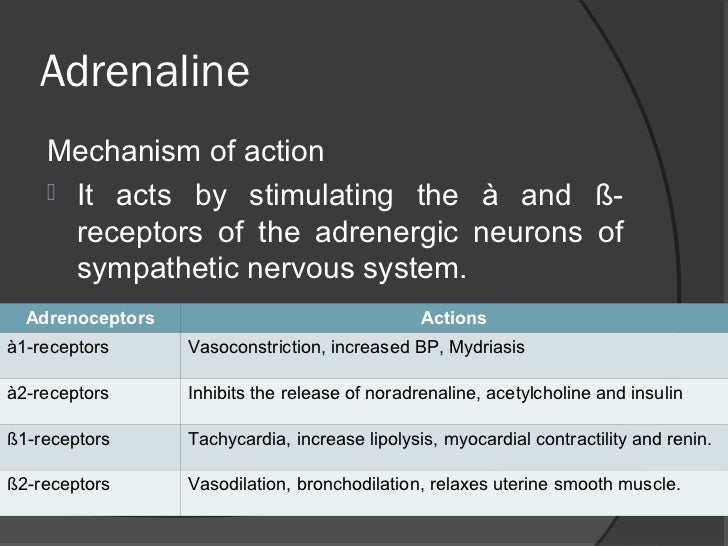 Adrenaline

Mechanism of action

It acts by stimulating the à and ß-receptors of the adrenergic neurons of sympathetic nervous system.

| Adrenoceptors | Actions |
|---|---|
| à1-receptors | Vasoconstriction, increased BP, Mydriasis |
| à2-receptors | Inhibits the release of noradrenaline, acetylcholine and insulin |
| ß1-receptors | Tachycardia, increase lipolysis, myocardial contractility and renin. |
| ß2-receptors | Vasodilation, bronchodilation, relaxes uterine smooth muscle. |